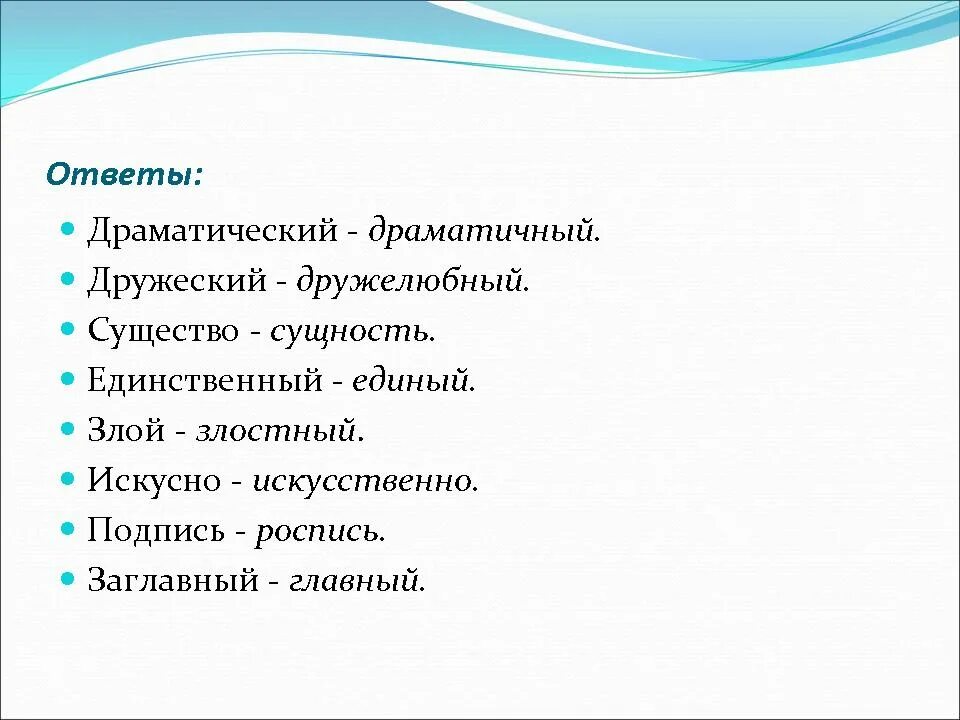 Ответы:

- Драматический - драматичный.
- Дружеский - дружелюбный.
- Существо - сущность.
- Единственный - единый.
- Злой - злостный.
- Искусно - искусственно.
- Подпись - роспись.
- Заглавный - главный.